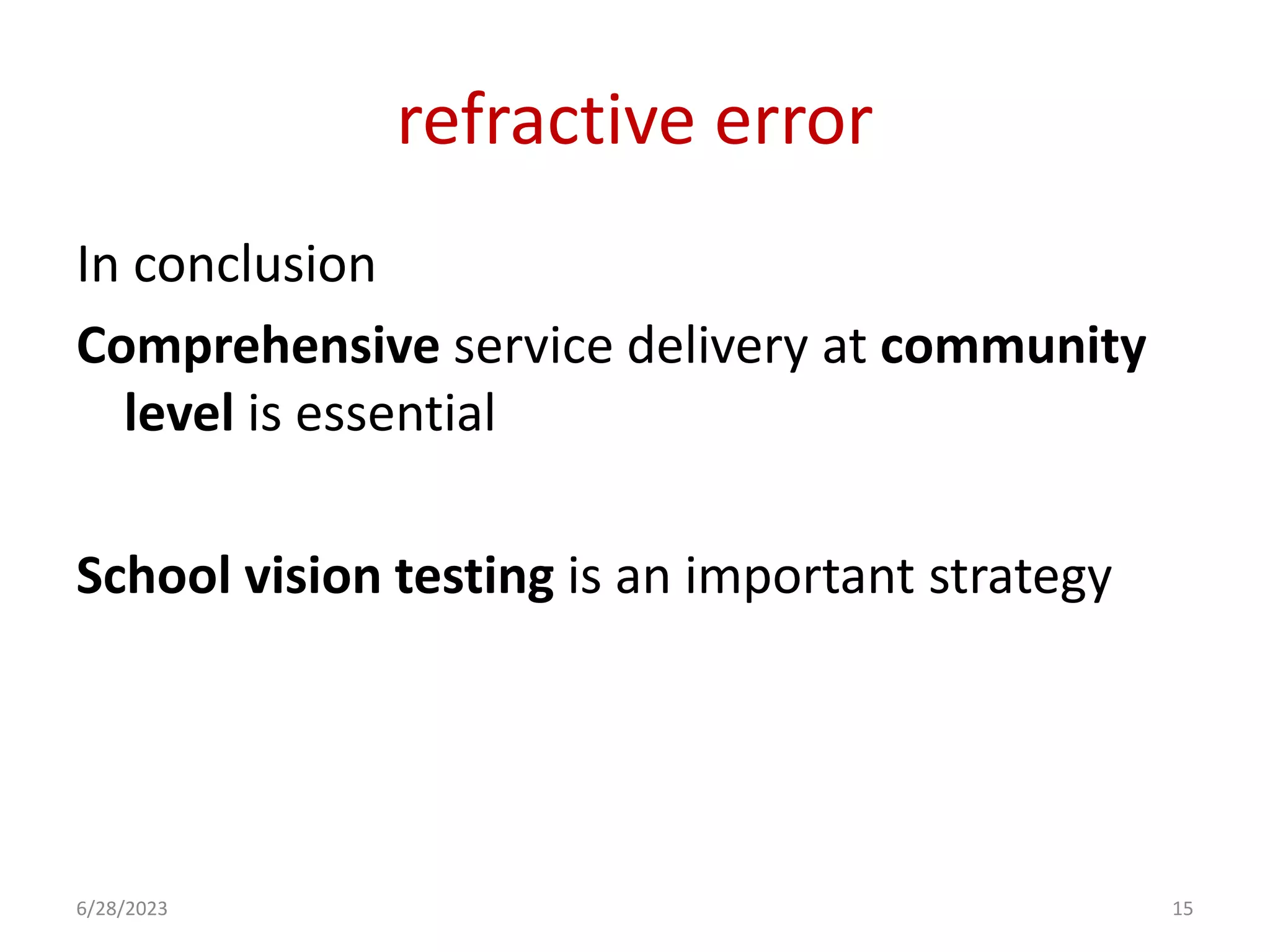 refractive error

In conclusion

Comprehensive service delivery at community level is essential

School vision testing is an important strategy

6/28/2023

15